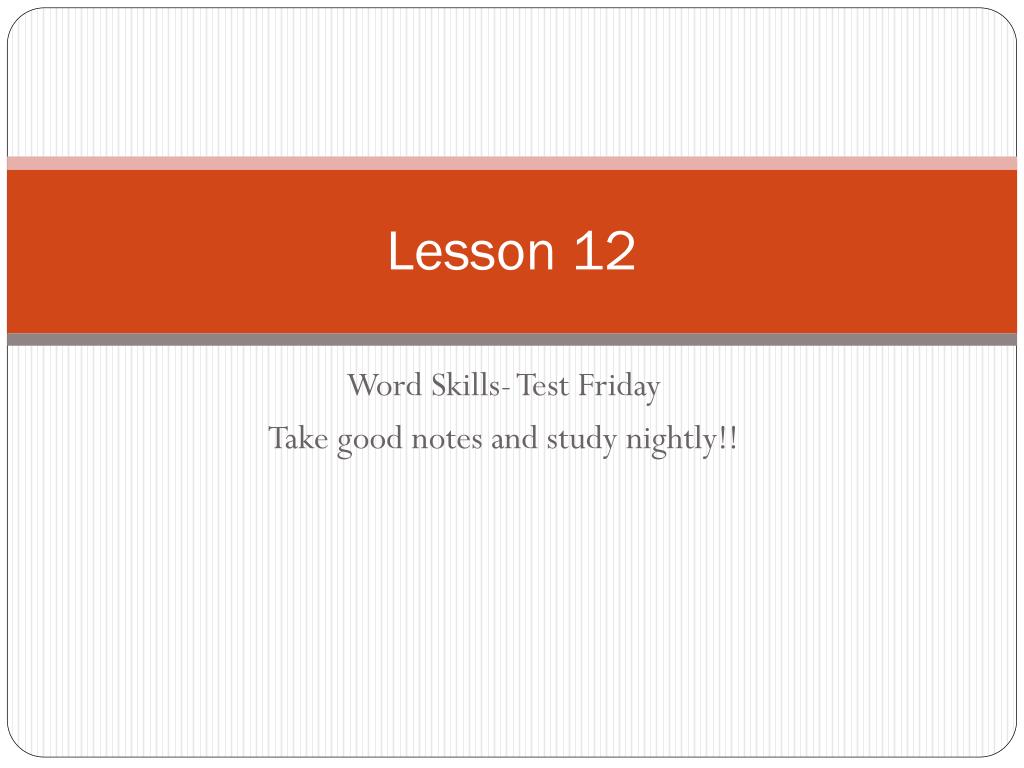 Lesson 12

Word Skills- Test Friday
Take good notes and study nightly!!